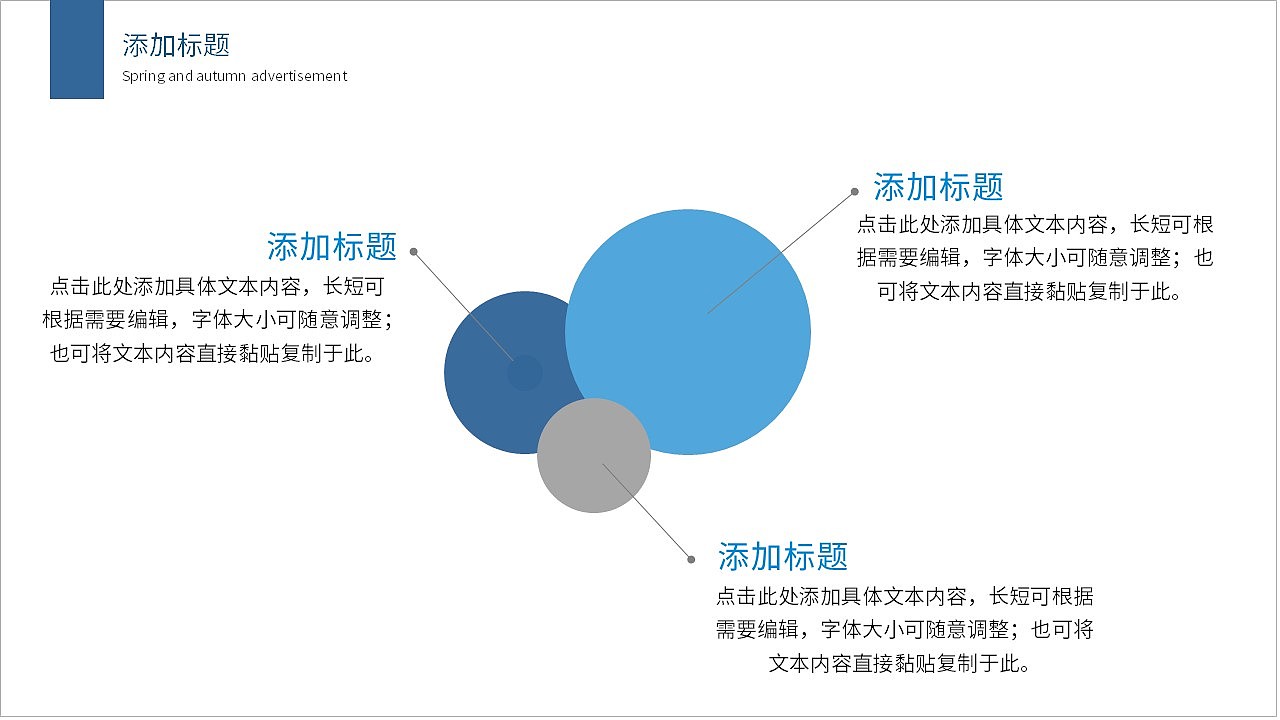 添加标题
Spring and autumn advertisement

添加标题
点击此处添加具体文本内容，长短可根据需要编辑，字体大小可随意调整；也可将文本内容直接黏贴复制于此。

添加标题
点击此处添加具体文本内容，长短可根据需要编辑，字体大小可随意调整；也可将文本内容直接黏贴复制于此。

添加标题
点击此处添加具体文本内容，长短可根据需要编辑，字体大小可随意调整；也可将文本内容直接黏贴复制于此。